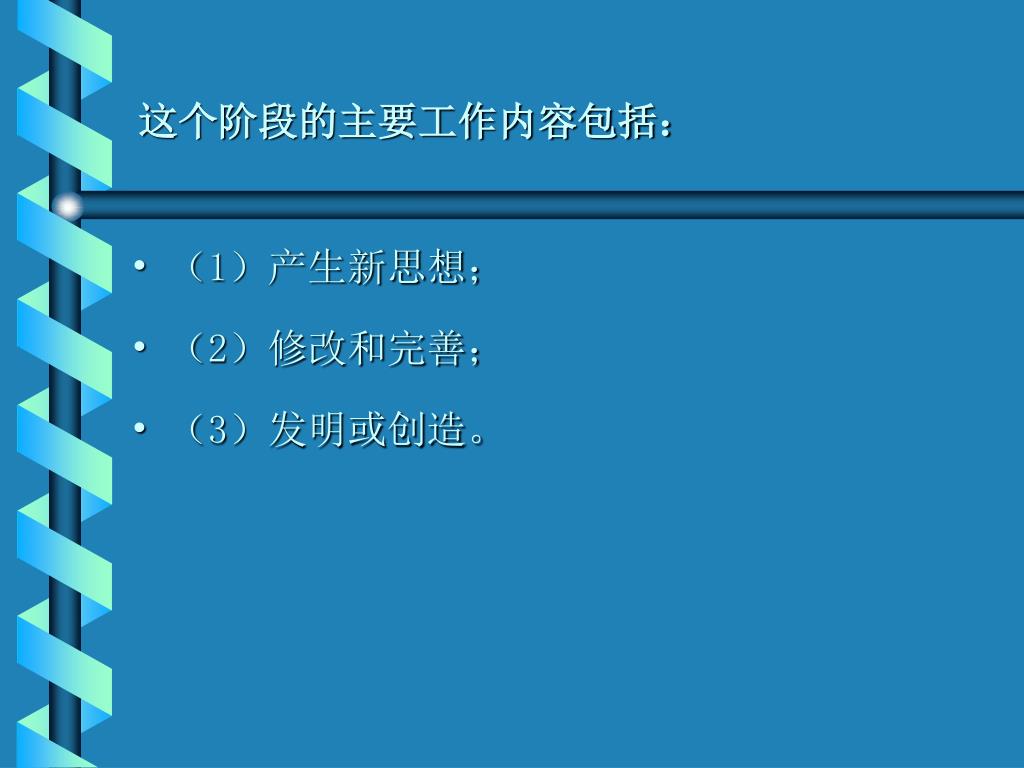 这个阶段的主要工作内容包括：

• （1）产生新思想；
• （2）修改和完善；
• （3）发明或创造。